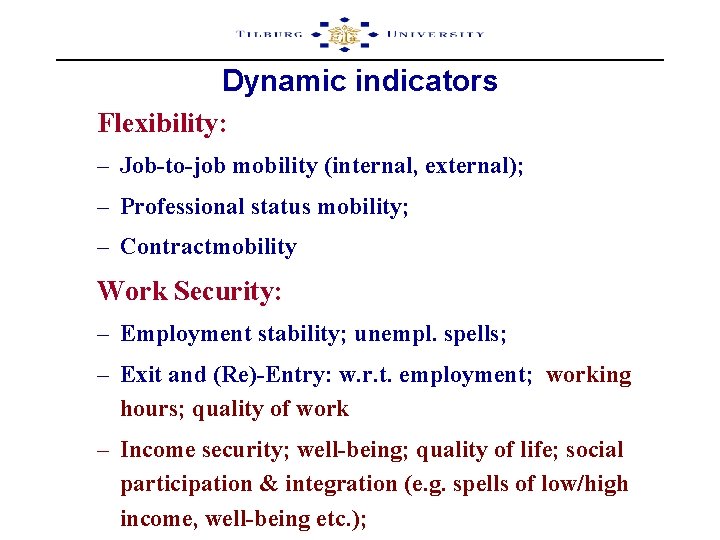 TILBURG UNIVERSITY

Dynamic indicators

Flexibility:

– Job-to-job mobility (internal, external);

– Professional status mobility;

– Contractmobility

Work Security:

– Employment stability; unempl. spells;

– Exit and (Re)-Entry: w.r.t. employment; working hours; quality of work

– Income security; well-being; quality of life; social participation & integration (e.g. spells of low/high income, well-being etc.);